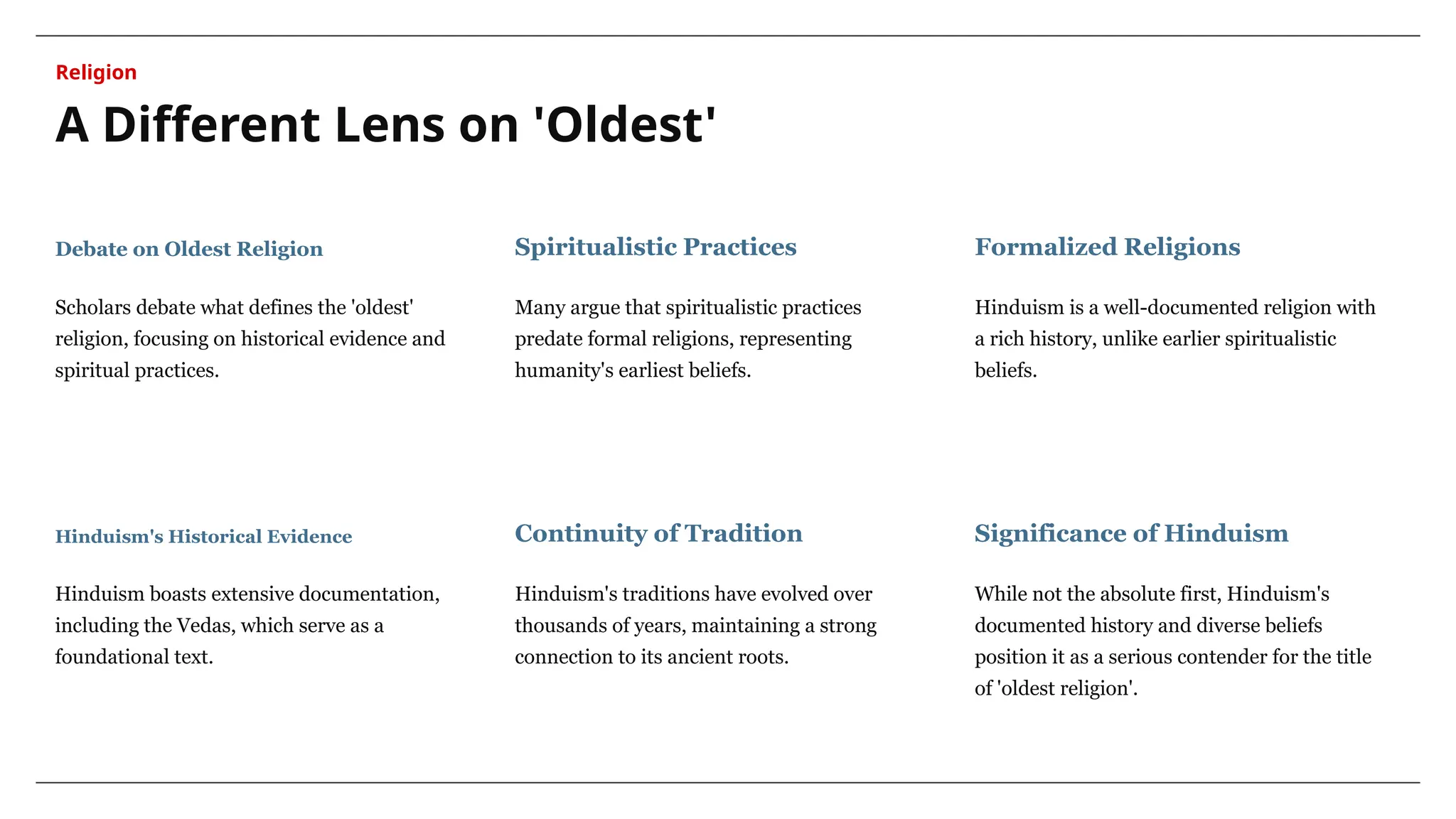 Religion

A Different Lens on 'Oldest'

Debate on Oldest Religion

Scholars debate what defines the 'oldest' religion, focusing on historical evidence and spiritual practices.

Spiritualistic Practices

Many argue that spiritualistic practices predate formal religions, representing humanity's earliest beliefs.

Formalized Religions

Hinduism is a well-documented religion with a rich history, unlike earlier spiritualistic beliefs.

Hinduism's Historical Evidence

Hinduism boasts extensive documentation, including the Vedas, which serve as a foundational text.

Continuity of Tradition

Hinduism's traditions have evolved over thousands of years, maintaining a strong connection to its ancient roots.

Significance of Hinduism

While not the absolute first, Hinduism's documented history and diverse beliefs position it as a serious contender for the title of 'oldest religion'.